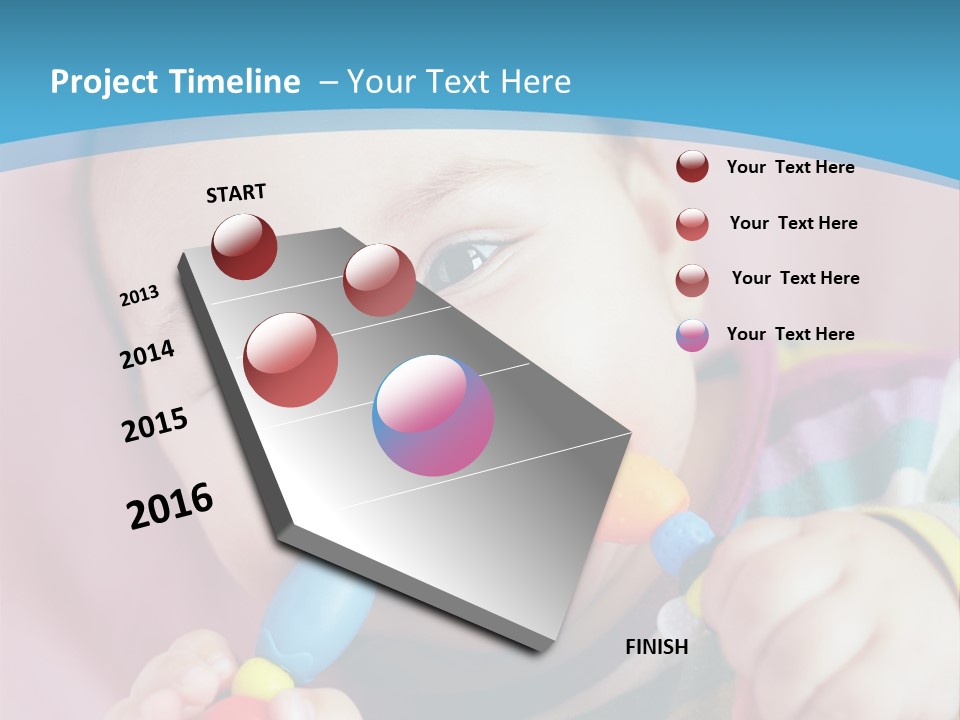 Project Timeline – Your Text Here

START

2013

2014

2015

2016

FINISH

Your Text Here

Your Text Here

Your Text Here

Your Text Here